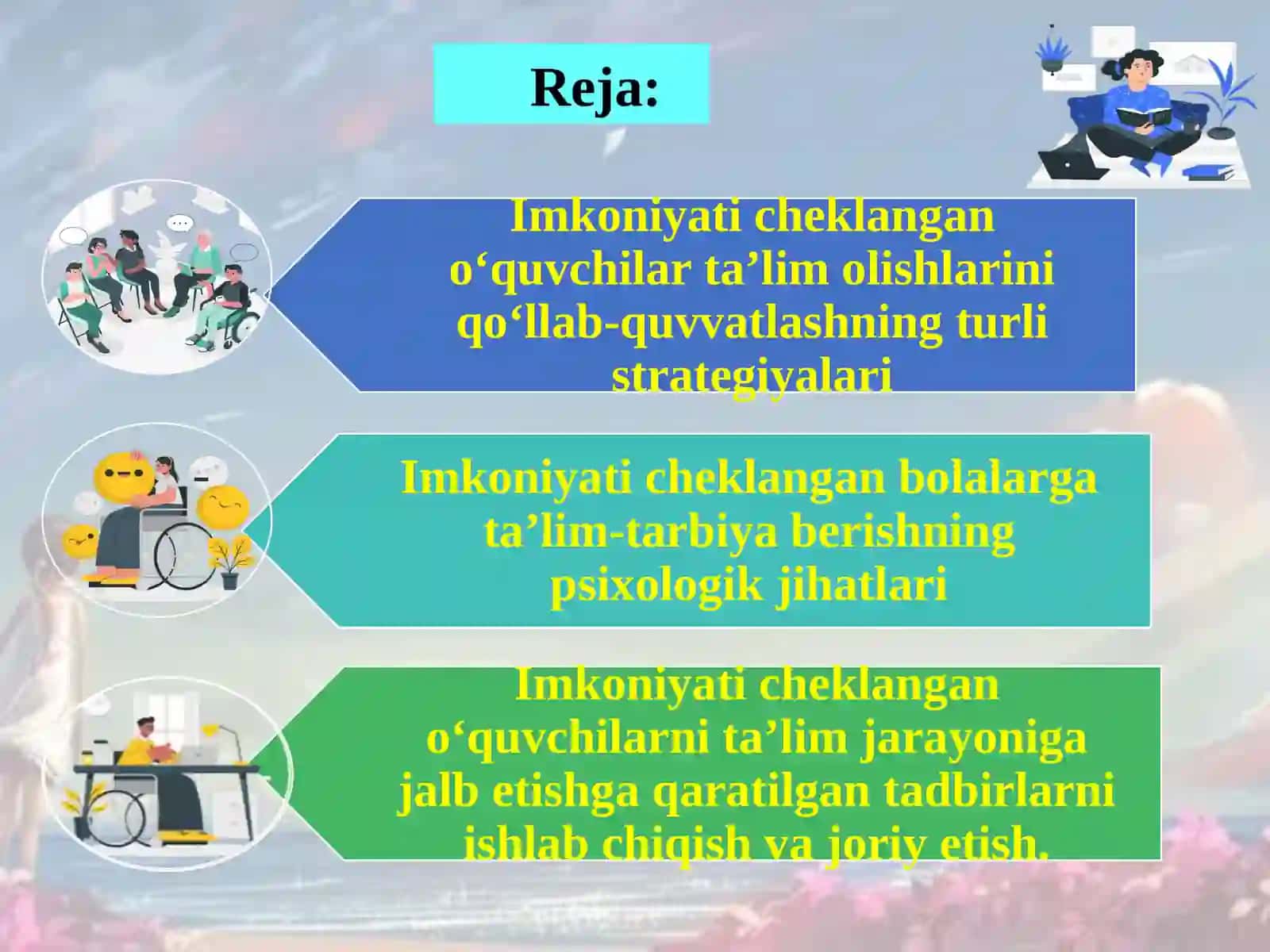 Reja:

Imkoniyati cheklangan o‘quvchilar ta’lim olishlarini qo‘llab-quvvatlashning turli strategiyalari

Imkoniyati cheklangan bolalarga ta’lim-tarbiya berishning psixologik jihatlari

Imkoniyati cheklangan o‘quvchilarni ta’lim jarayoniga jalb etishga qaratilgan tadbirlarni ishlab chiqish va joriy etish.